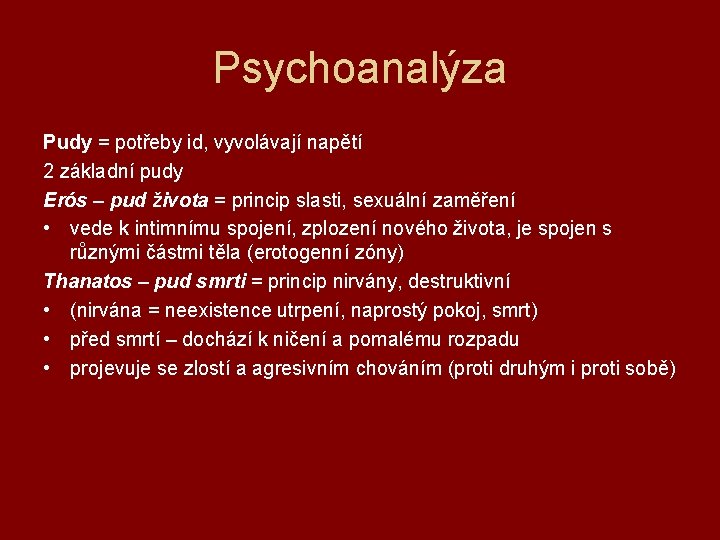 Psychoanalýza

Pudy = potřeby id, vyvolávají napětí
2 základní pudy
Erós – pud života = princip slasti, sexuální zaměření
• vede k intimnímu spojení, zplození nového života, je spojen s různými částmi těla (erotogenní zóny)
Thanatos – pud smrti = princip nirvány, destruktivní
• (nirvána = neexistence utrpení, naprostý pokoj, smrt)
• před smrtí – dochází k ničení a pomalému rozpadu
• projevuje se zlostí a agresivním chováním (proti druhým i proti sobě)